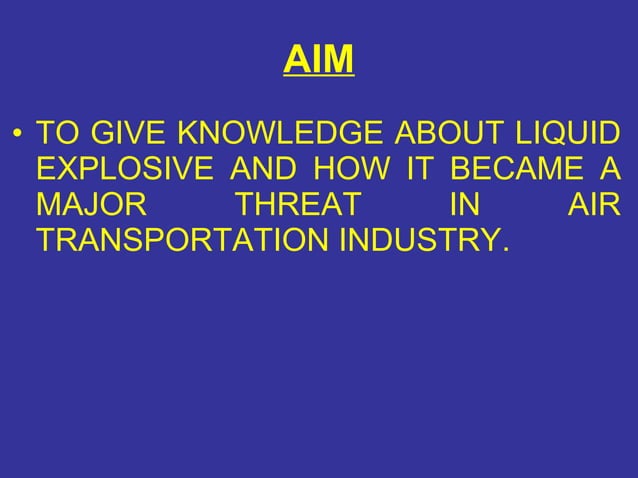 AIM

• TO GIVE KNOWLEDGE ABOUT LIQUID EXPLOSIVE AND HOW IT BECAME A MAJOR THREAT IN AIR TRANSPORTATION INDUSTRY.